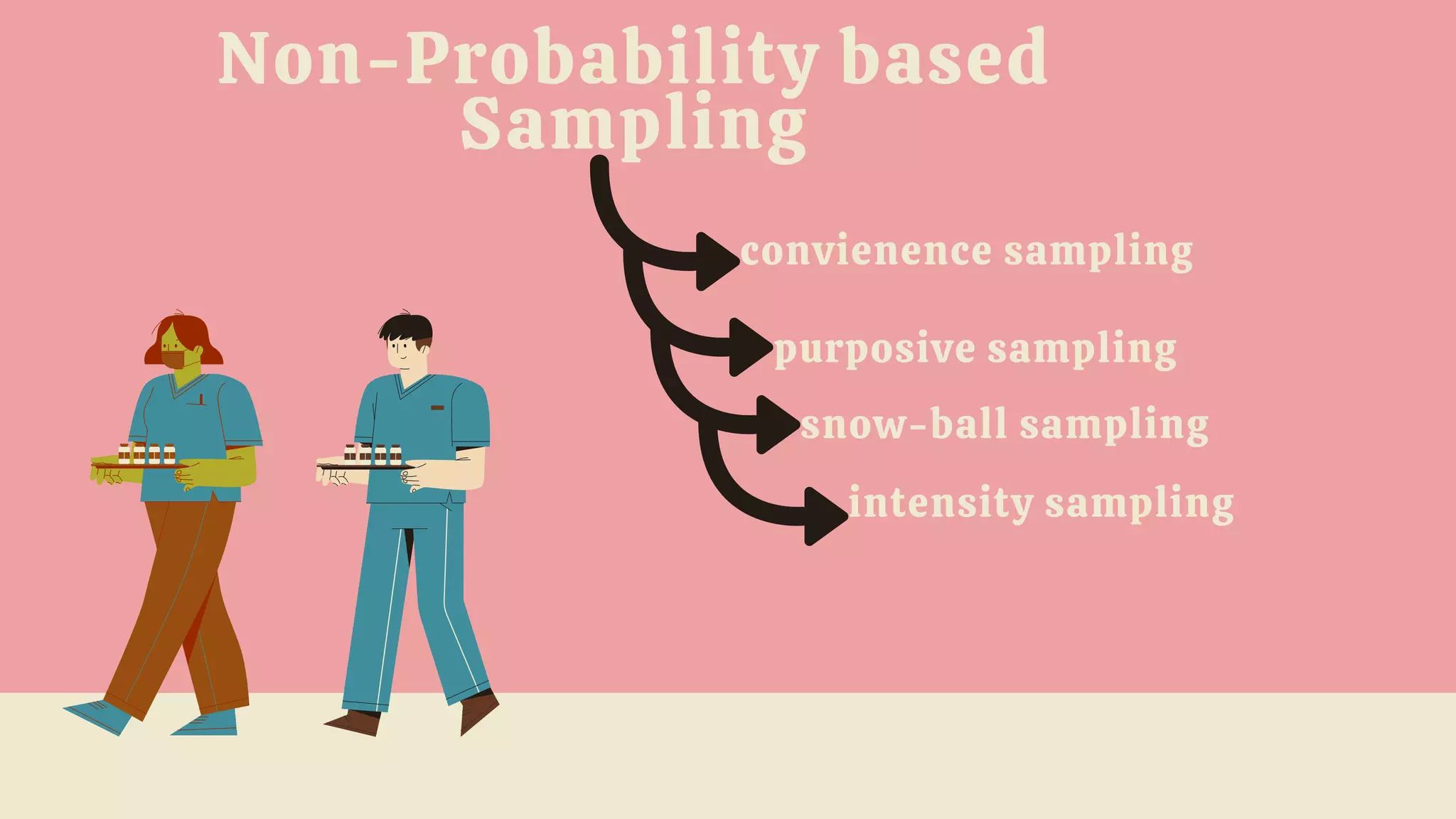 Non-Probability based Sampling

convienence sampling

purposive sampling

snow-ball sampling

intensity sampling